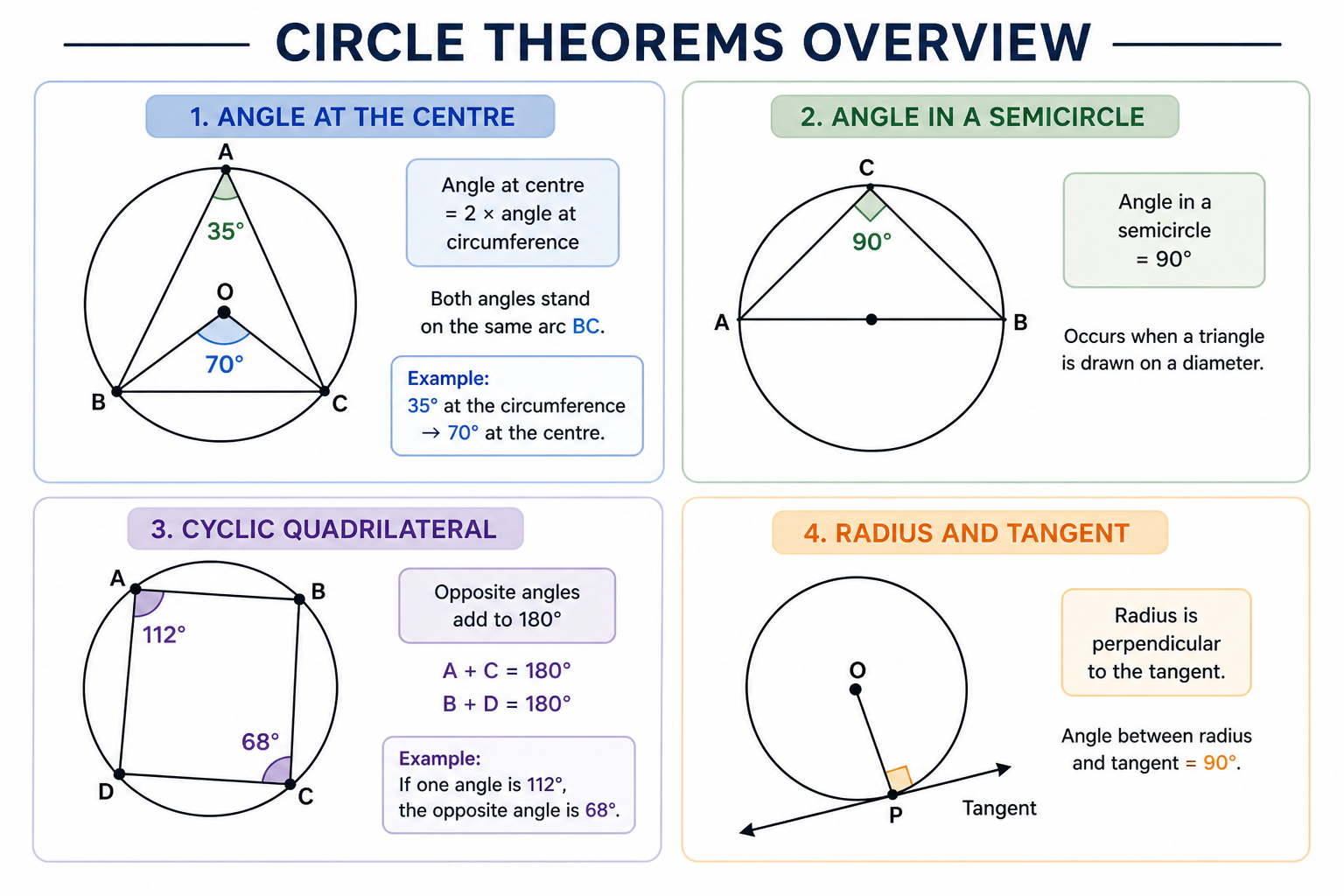 CIRCLE THEOREMS OVERVIEW

1. ANGLE AT THE CENTRE

A
35°
O
70°
B
C

Angle at centre = 2 × angle at circumference

Both angles stand on the same arc BC.

Example:
35° at the circumference → 70° at the centre.

2. ANGLE IN A SEMICIRCLE

C
90°
A
B

Angle in a semicircle = 90°

Occurs when a triangle is drawn on a diameter.

3. CYCLIC QUADRILATERAL

A
B
112°
68°
D
C

Opposite angles add to 180°

A + C = 180°
B + D = 180°

Example:
If one angle is 112°, the opposite angle is 68°.

4. RADIUS AND TANGENT

O
P
Tangent

Radius is perpendicular to the tangent.

Angle between radius and tangent = 90°.